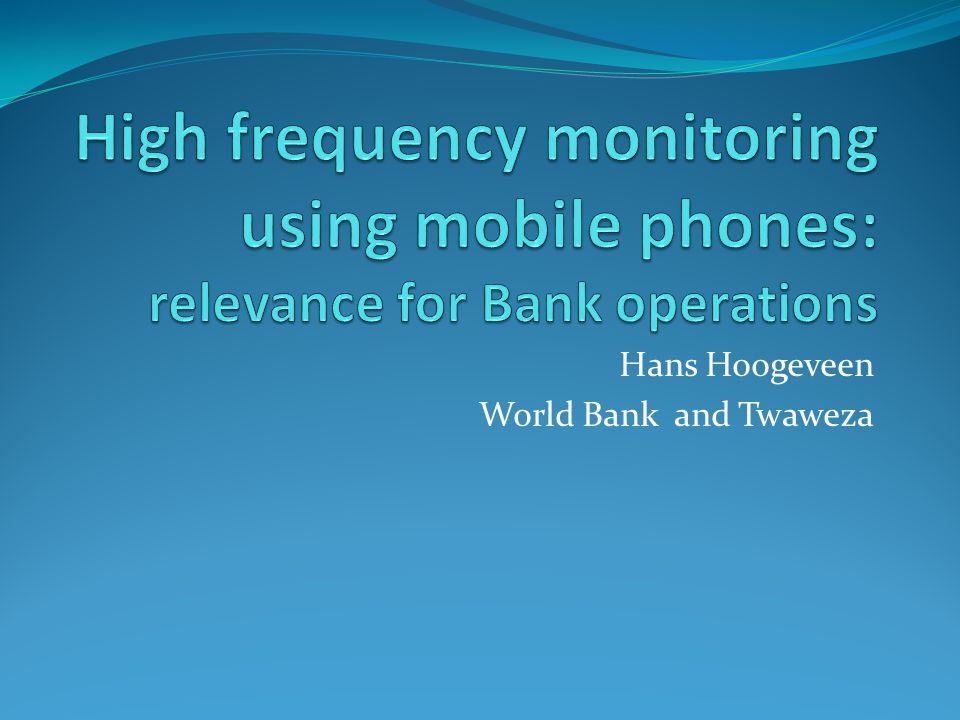 High frequency monitoring using mobile phones:
relevance for Bank operations

Hans Hoogeveen
World Bank and Twaweza